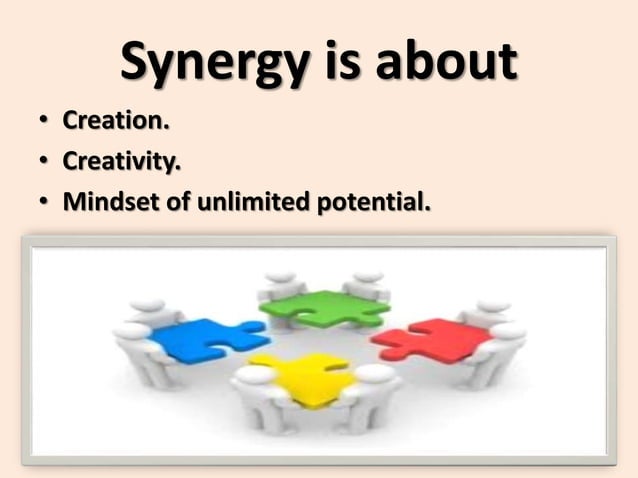 Synergy is about

• Creation.
• Creativity.
• Mindset of unlimited potential.